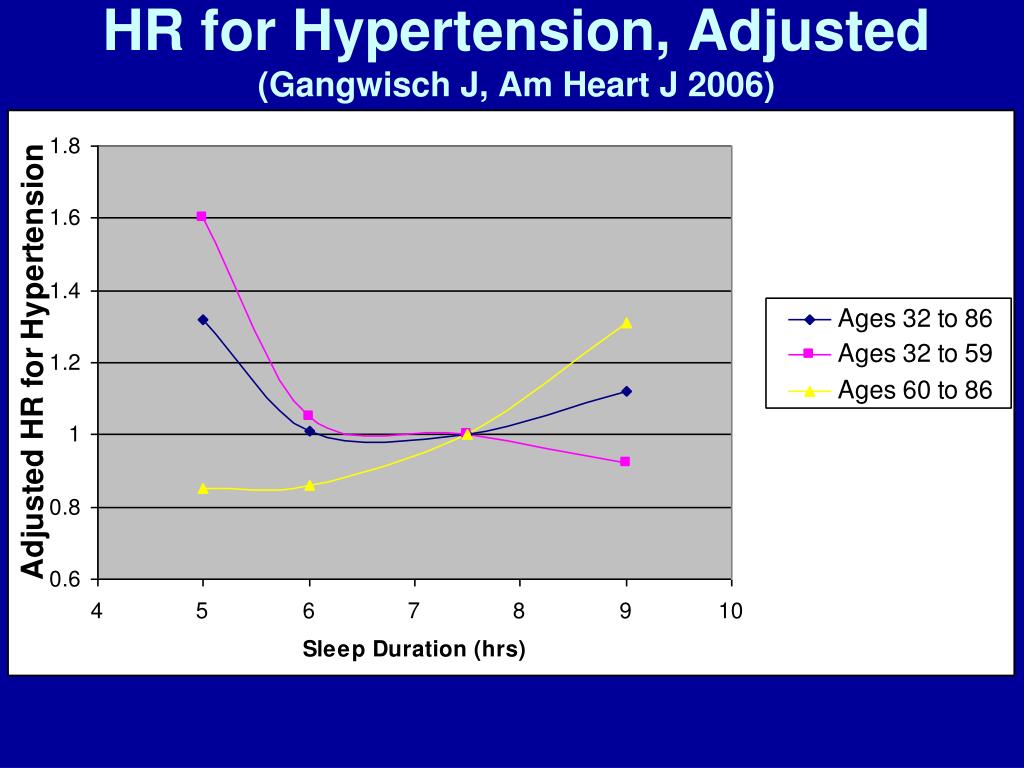 HR for Hypertension, Adjusted
(Gangwisch J, Am Heart J 2006)

Adjusted HR for Hypertension

1.8
1.6
1.4
1.2
1
0.8
0.6

4
5
6
7
8
9
10

Sleep Duration (hrs)

Ages 32 to 86
Ages 32 to 59
Ages 60 to 86